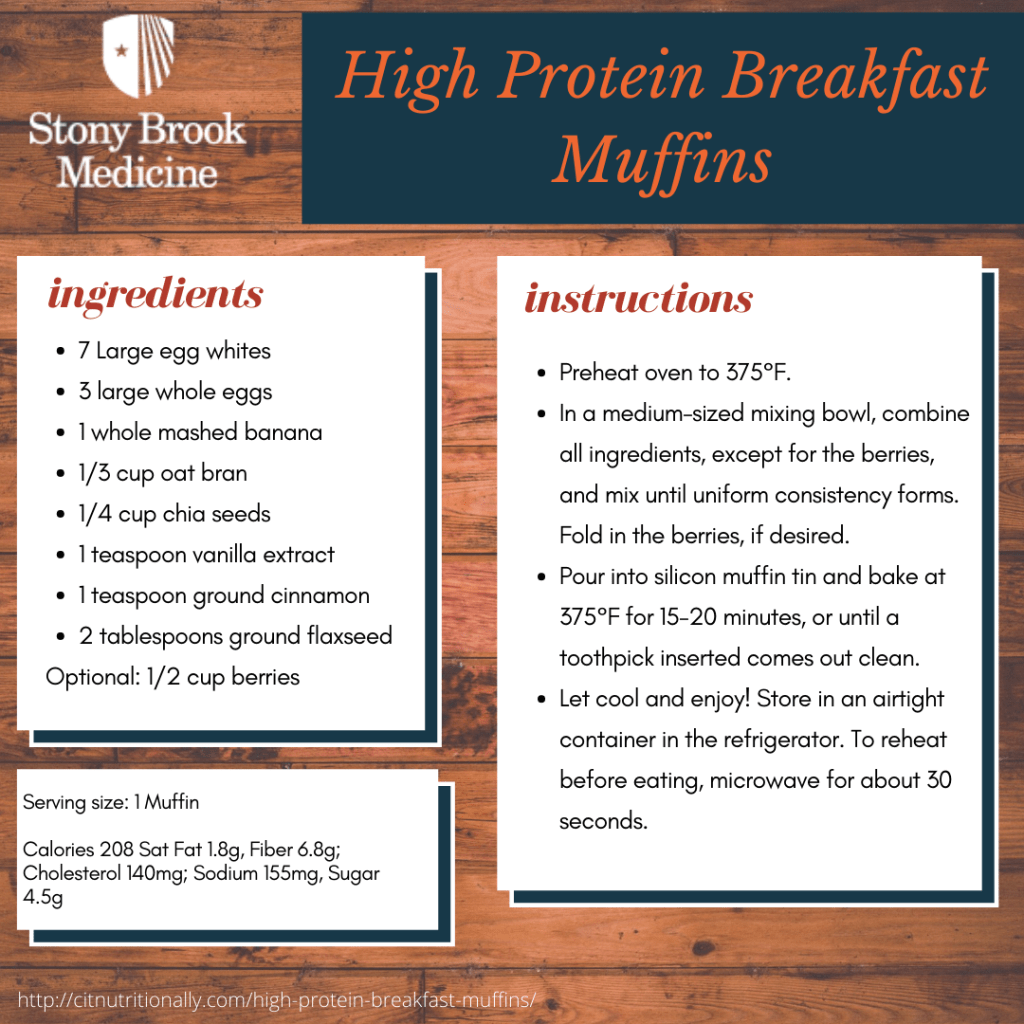 Stony Brook Medicine

High Protein Breakfast Muffins

ingredients

- 7 Large egg whites
- 3 large whole eggs
- 1 whole mashed banana
- 1/3 cup oat bran
- 1/4 cup chia seeds
- 1 teaspoon vanilla extract
- 1 teaspoon ground cinnamon
- 2 tablespoons ground flaxseed

Optional: 1/2 cup berries

Serving size: 1 Muffin

Calories 208 Sat Fat 1.8g, Fiber 6.8g; Cholesterol 140mg; Sodium 155mg, Sugar 4.5g

instructions

- Preheat oven to 375°F.
- In a medium-sized mixing bowl, combine all ingredients, except for the berries, and mix until uniform consistency forms. Fold in the berries, if desired.
- Pour into silicon muffin tin and bake at 375°F for 15-20 minutes, or until a toothpick inserted comes out clean.
- Let cool and enjoy! Store in an airtight container in the refrigerator. To reheat before eating, microwave for about 30 seconds.

http://citnutritionally.com/high-protein-breakfast-muffins/